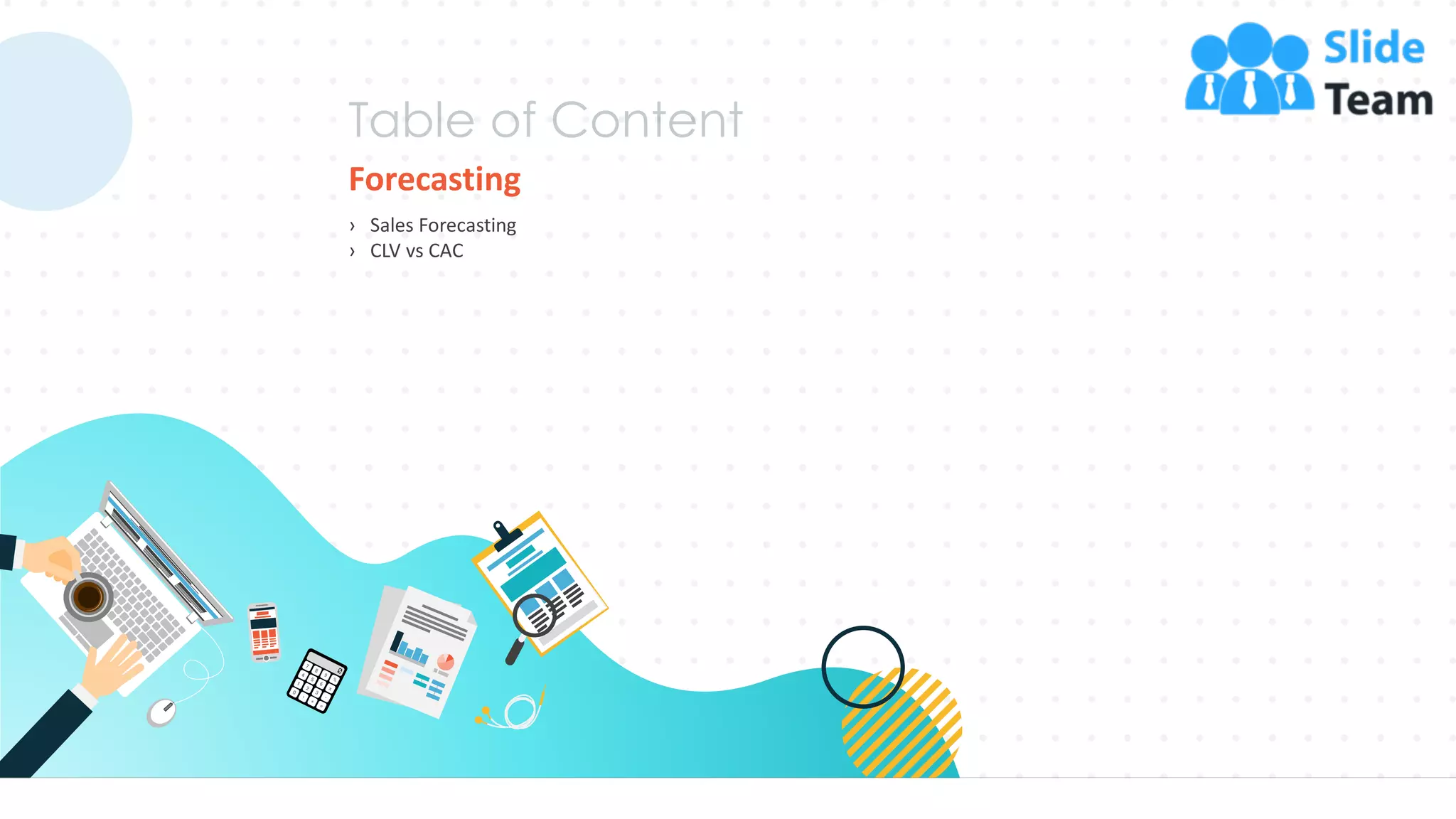 Slide Team

Table of Content

Forecasting

› Sales Forecasting
› CLV vs CAC